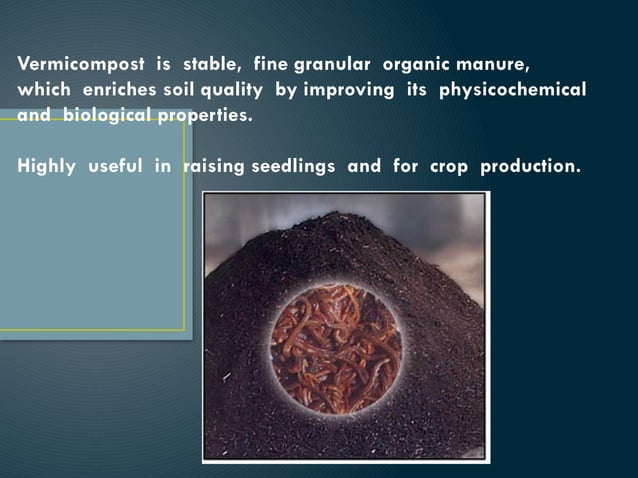 Vermicompost is stable, fine granular organic manure, which enriches soil quality by improving its physicochemical and biological properties.

Highly useful in raising seedlings and for crop production.